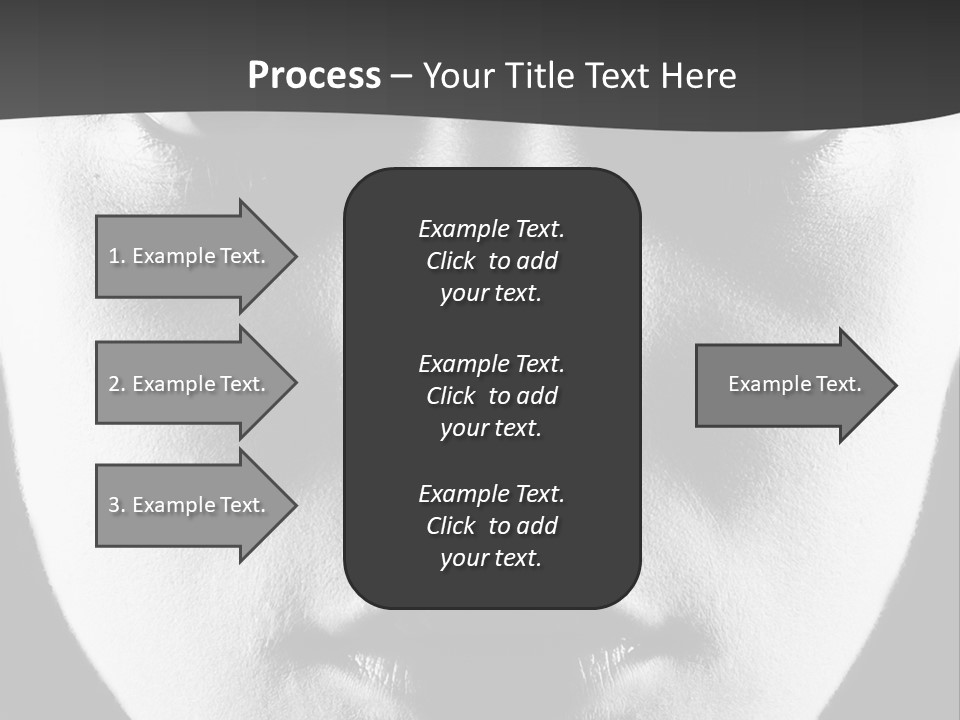 Process – Your Title Text Here

1. Example Text.

2. Example Text.

3. Example Text.

Example Text. Click to add your text.

Example Text. Click to add your text.

Example Text. Click to add your text.

Example Text.